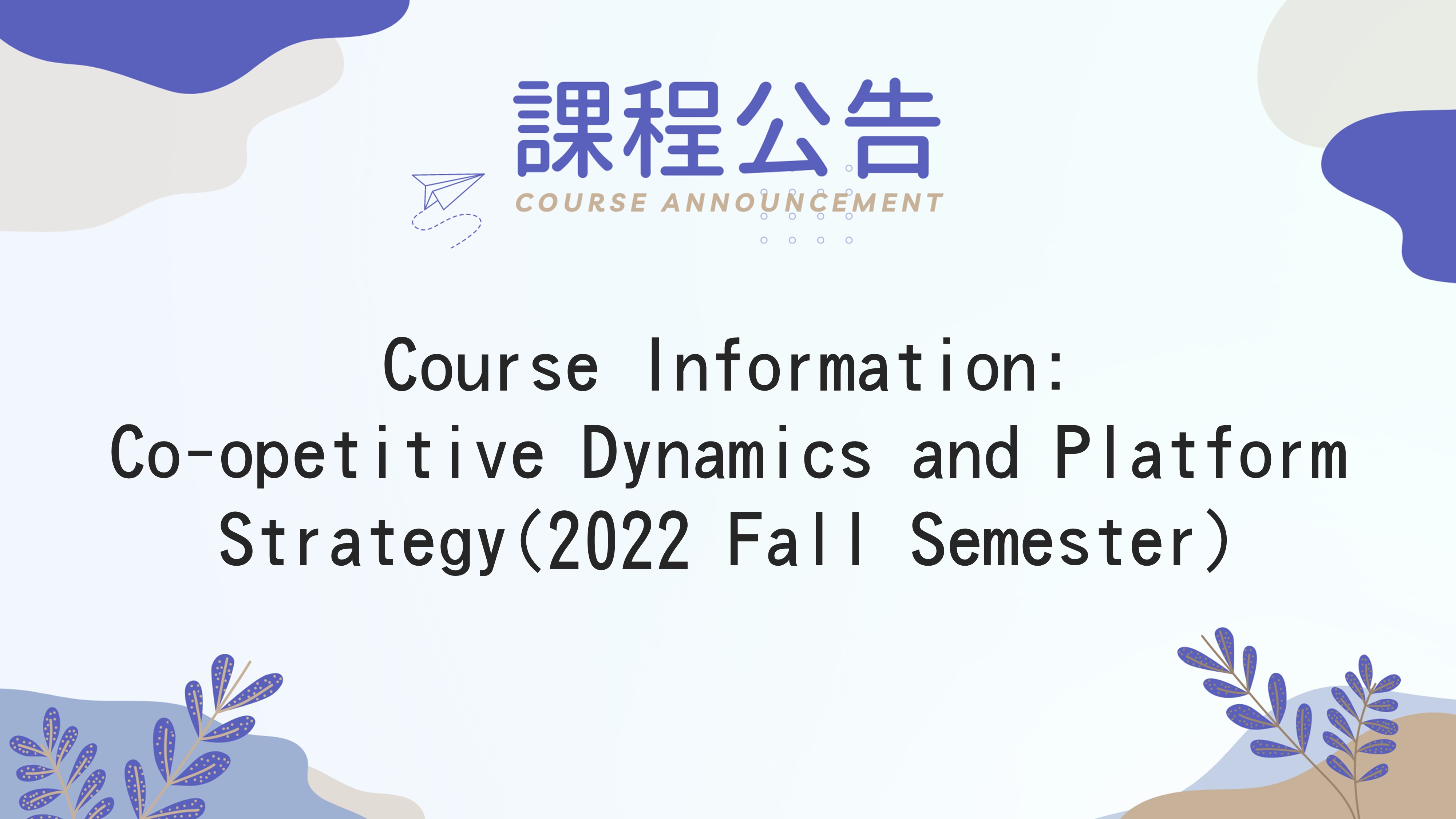 課程公告
COURSE ANNOUNCEMENT

Course Information:
Co-opetitive Dynamics and Platform Strategy(2022 Fall Semester)